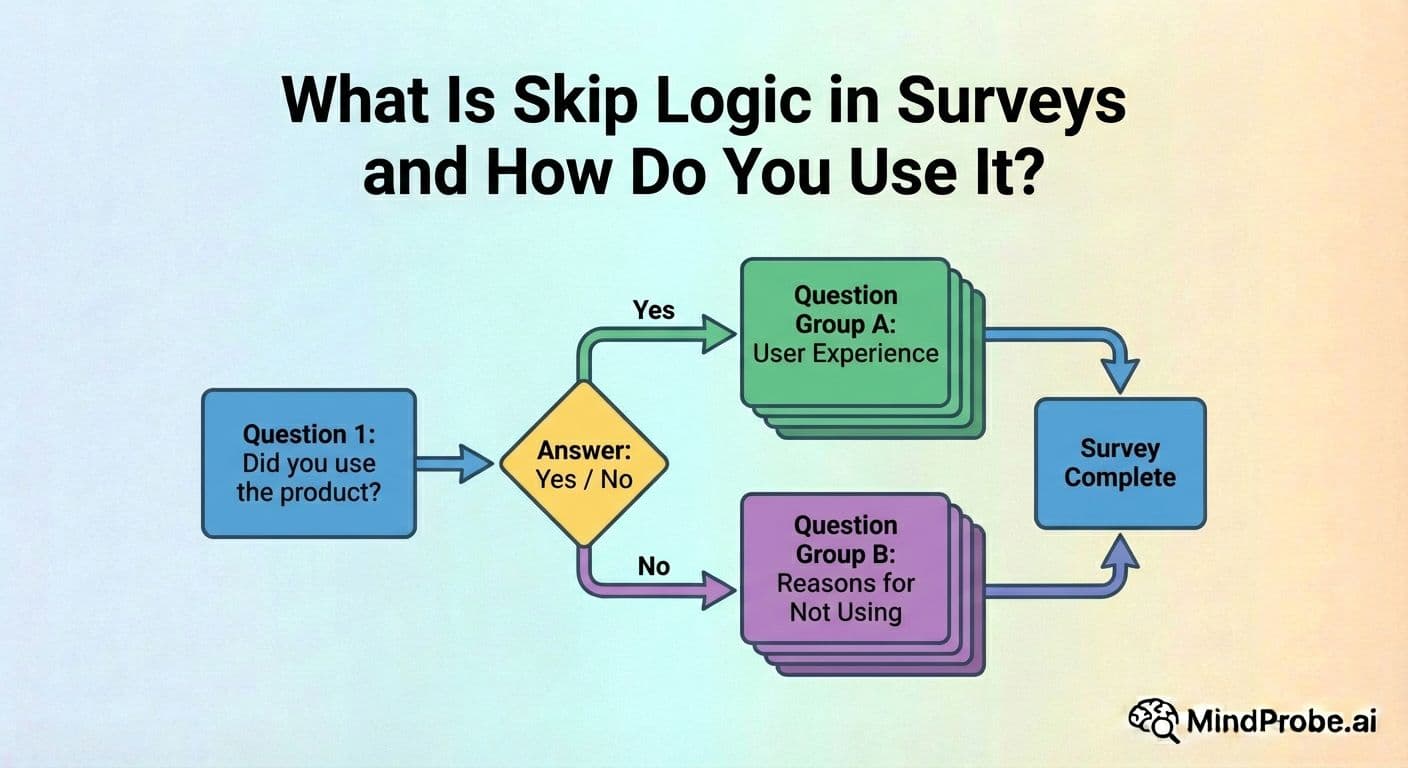 What Is Skip Logic in Surveys and How Do You Use It?

Question 1: Did you use the product?

Answer: Yes / No

Yes

Question Group A: User Experience

No

Question Group B: Reasons for Not Using

Survey Complete

MindProbe.ai